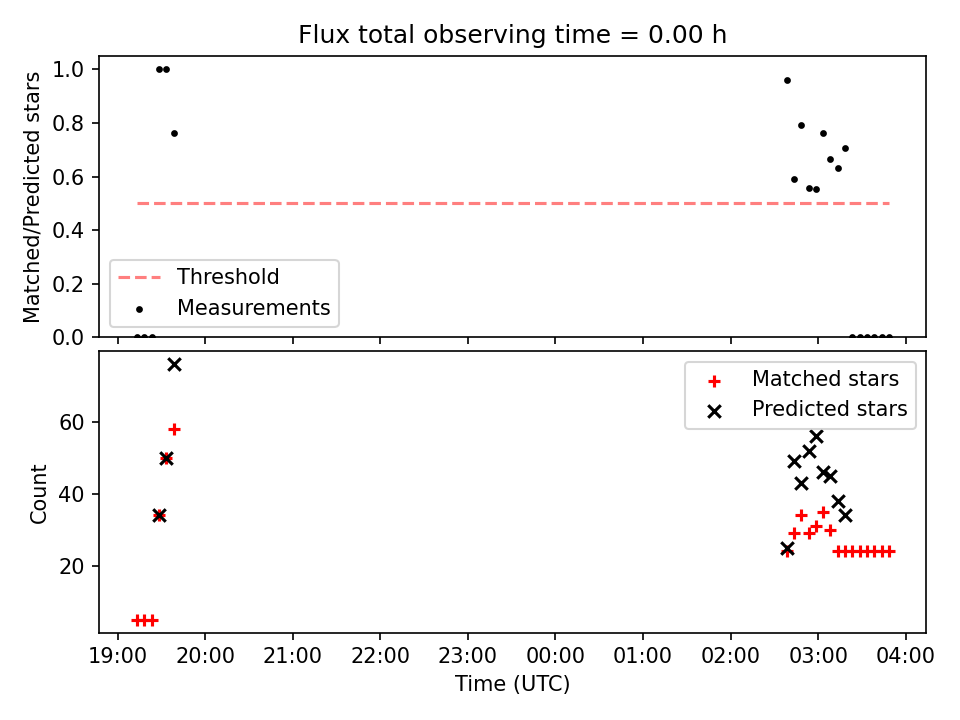 Flux total observing time = 0.00 h

Matched/Predicted stars

1.0
0.8
0.6
0.4
0.2
0.0

Threshold
Measurements

Count

60
40
20

Matched stars
Predicted stars

19:00
20:00
21:00
22:00
23:00
00:00
01:00
02:00
03:00
04:00

Time (UTC)